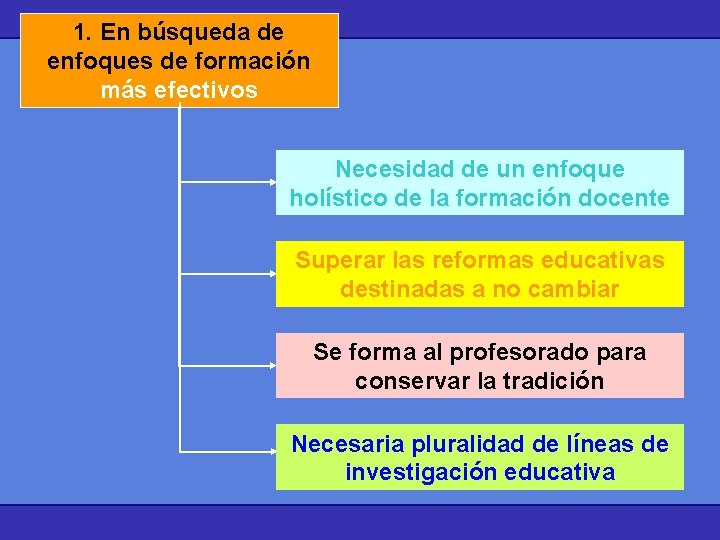 1. En búsqueda de enfoques de formación más efectivos

Necesidad de un enfoque holístico de la formación docente

Superar las reformas educativas destinadas a no cambiar

Se forma al profesorado para conservar la tradición

Necesaria pluralidad de líneas de investigación educativa